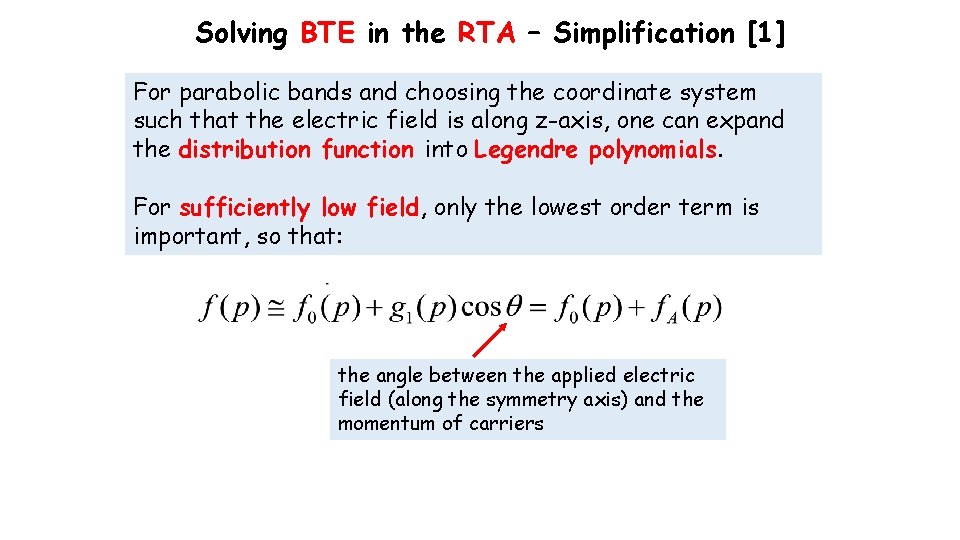 Solving BTE in the RTA – Simplification [1]

For parabolic bands and choosing the coordinate system such that the electric field is along z-axis, one can expand the distribution function into Legendre polynomials.

For sufficiently low field, only the lowest order term is important, so that:

$f(p) \cong f_0(p) + g_1(p)\cos\theta = f_0(p) + f_A(p)$

the angle between the applied electric field (along the symmetry axis) and the momentum of carriers